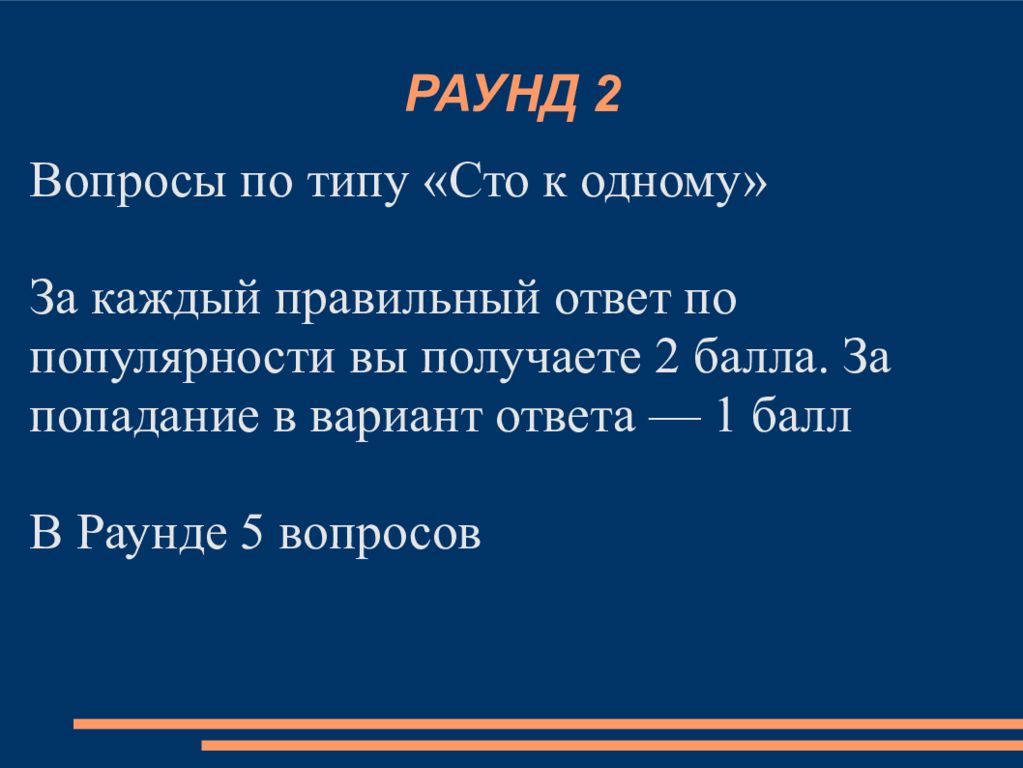 РАУНД 2

Вопросы по типу «Сто к одному»

За каждый правильный ответ по популярности вы получаете 2 балла. За попадание в вариант ответа — 1 балл

В Раунде 5 вопросов